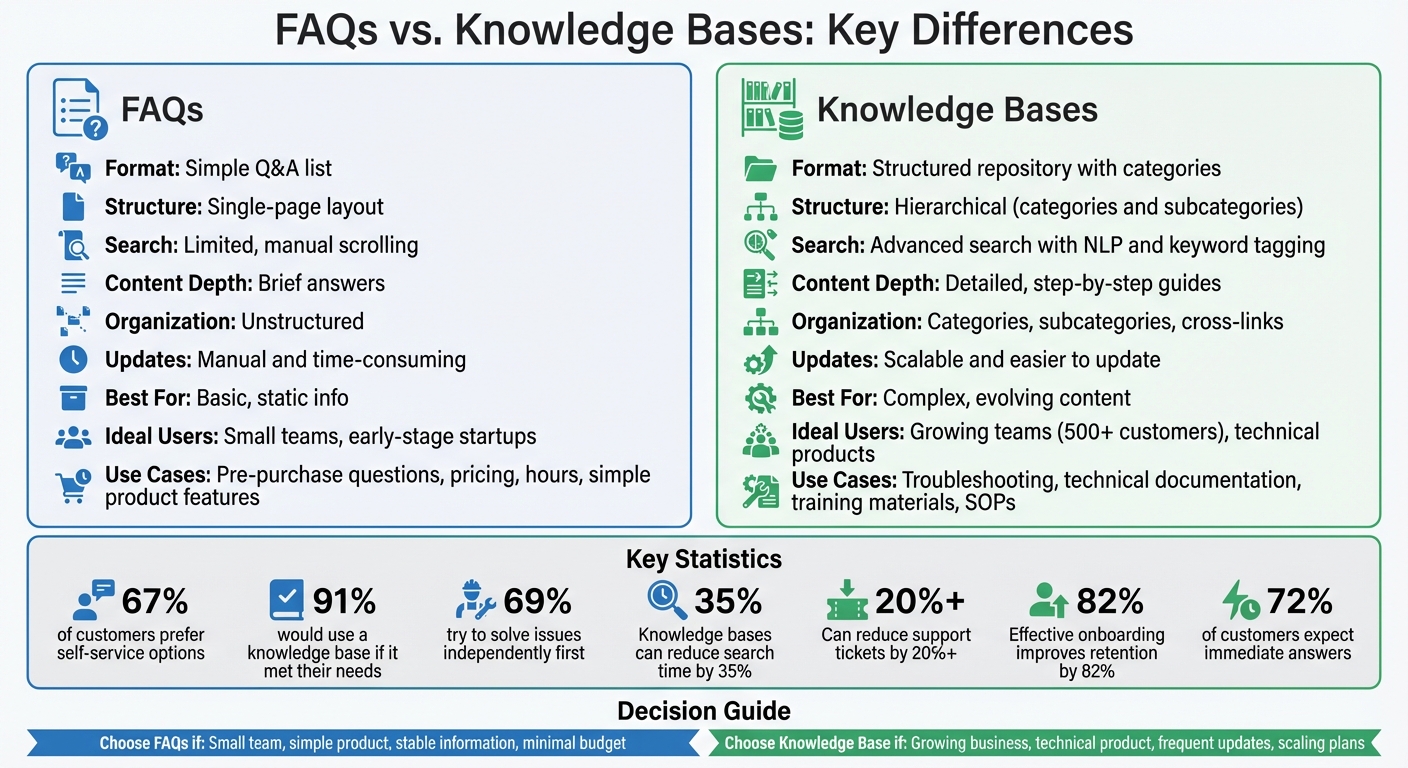 FAQs vs. Knowledge Bases: Key Differences

FAQs

Format: Simple Q&A list
Structure: Single-page layout
Search: Limited, manual scrolling
Content Depth: Brief answers
Organization: Unstructured
Updates: Manual and time-consuming
Best For: Basic, static info
Ideal Users: Small teams, early-stage startups
Use Cases: Pre-purchase questions, pricing, hours, simple product features

Knowledge Bases

Format: Structured repository with categories
Structure: Hierarchical (categories and subcategories)
Search: Advanced search with NLP and keyword tagging
Content Depth: Detailed, step-by-step guides
Organization: Categories, subcategories, cross-links
Updates: Scalable and easier to update
Best For: Complex, evolving content
Ideal Users: Growing teams (500+ customers), technical products
Use Cases: Troubleshooting, technical documentation, training materials, SOPs

Key Statistics

67%
of customers prefer self-service options

91%
would use a knowledge base if it met their needs

69%
try to solve issues independently first

35%
Knowledge bases can reduce search time by 35%

20%+
Can reduce support tickets by 20%+

82%
Effective onboarding improves retention by 82%

72%
of customers expect immediate answers

Decision Guide

Choose FAQs if: Small team, simple product, stable information, minimal budget

Choose Knowledge Base if: Growing business, technical product, frequent updates, scaling plans